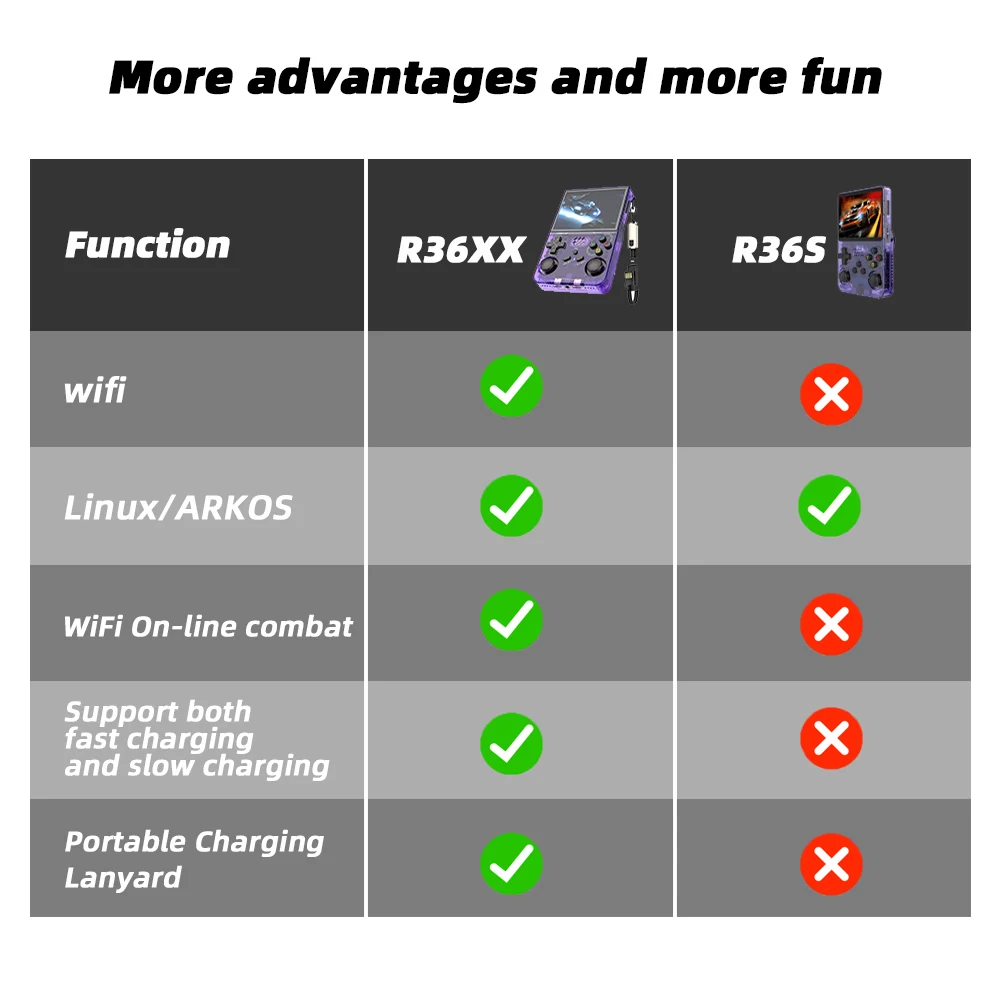 More advantages and more fun

| Function | R36XX | R36S |
|---|---|---|
| wifi | ✓ | ✗ |
| Linux/ARKOS | ✓ | ✓ |
| WiFi On-line combat | ✓ | ✗ |
| Support both fast charging and slow charging | ✓ | ✗ |
| Portable Charging Lanyard | ✓ | ✗ |